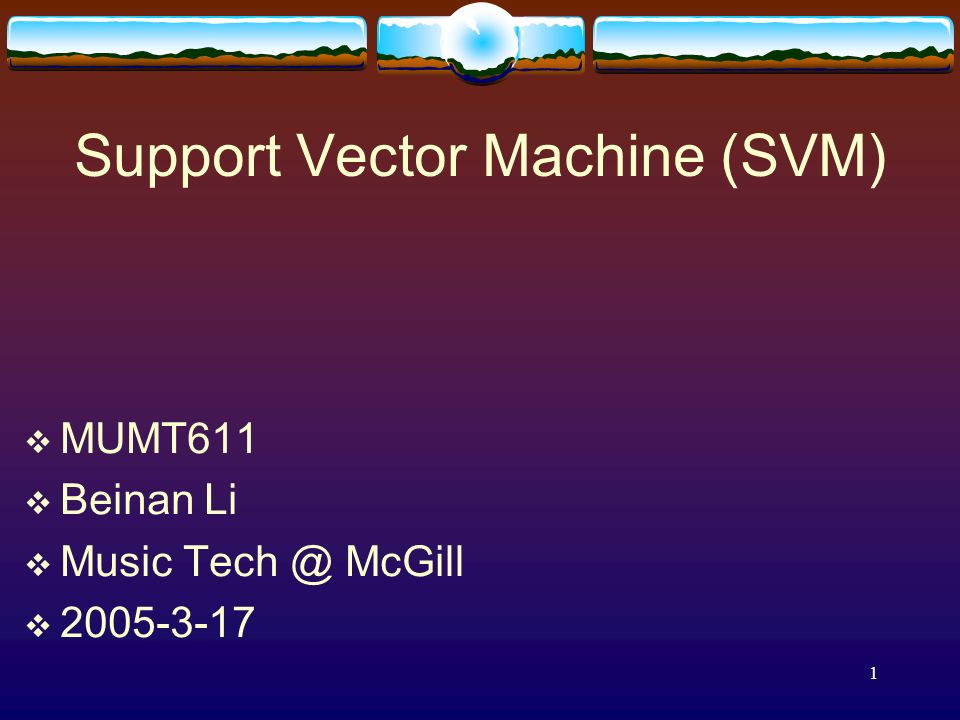 Support Vector Machine (SVM)

❖ MUMT611
❖ Beinan Li
❖ Music Tech @ McGill
❖ 2005-3-17

1